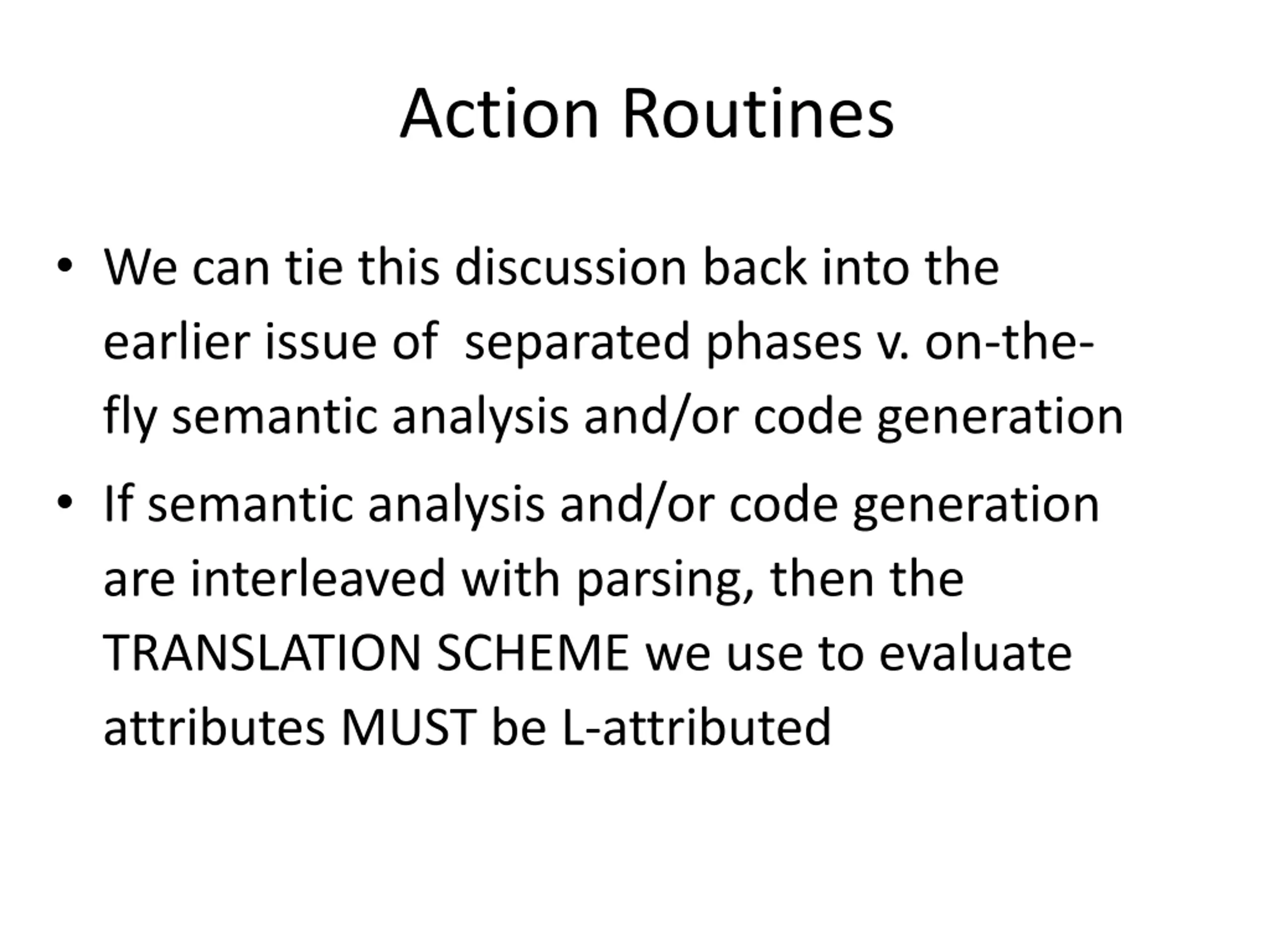 Action Routines

• We can tie this discussion back into the earlier issue of separated phases v. on-the-fly semantic analysis and/or code generation

• If semantic analysis and/or code generation are interleaved with parsing, then the TRANSLATION SCHEME we use to evaluate attributes MUST be L-attributed